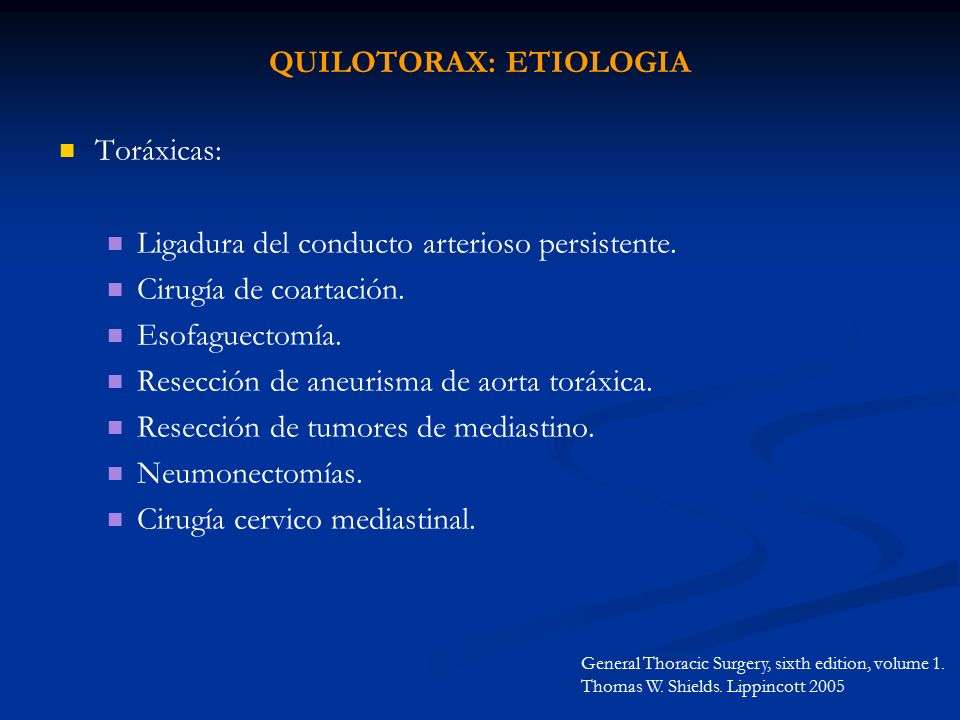 QUILOTORAX: ETIOLOGIA

Toráxicas:

Ligadura del conducto arterioso persistente.
Cirugía de coartación.
Esofaguectomía.
Resección de aneurisma de aorta toráxica.
Resección de tumores de mediastino.
Neumonectomías.
Cirugía cervico mediastinal.

General Thoracic Surgery, sixth edition, volume 1.
Thomas W. Shields. Lippincott 2005